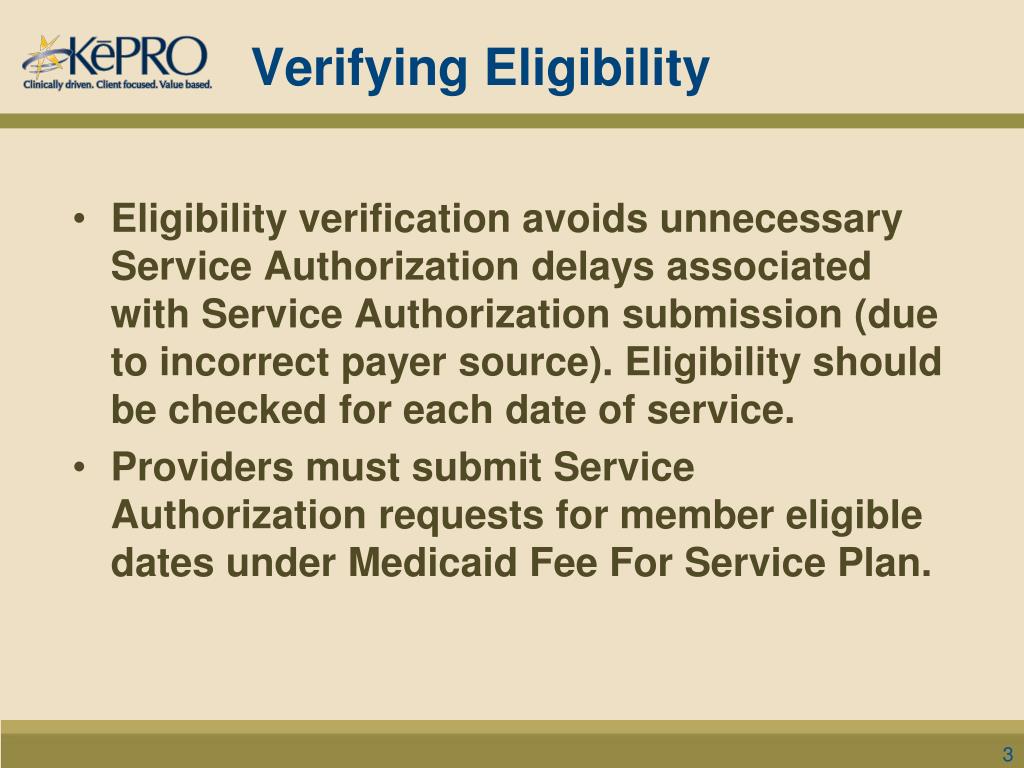 KēPRO
Clinically driven. Client focused. Value based.

Verifying Eligibility

• Eligibility verification avoids unnecessary Service Authorization delays associated with Service Authorization submission (due to incorrect payer source). Eligibility should be checked for each date of service.
• Providers must submit Service Authorization requests for member eligible dates under Medicaid Fee For Service Plan.

3